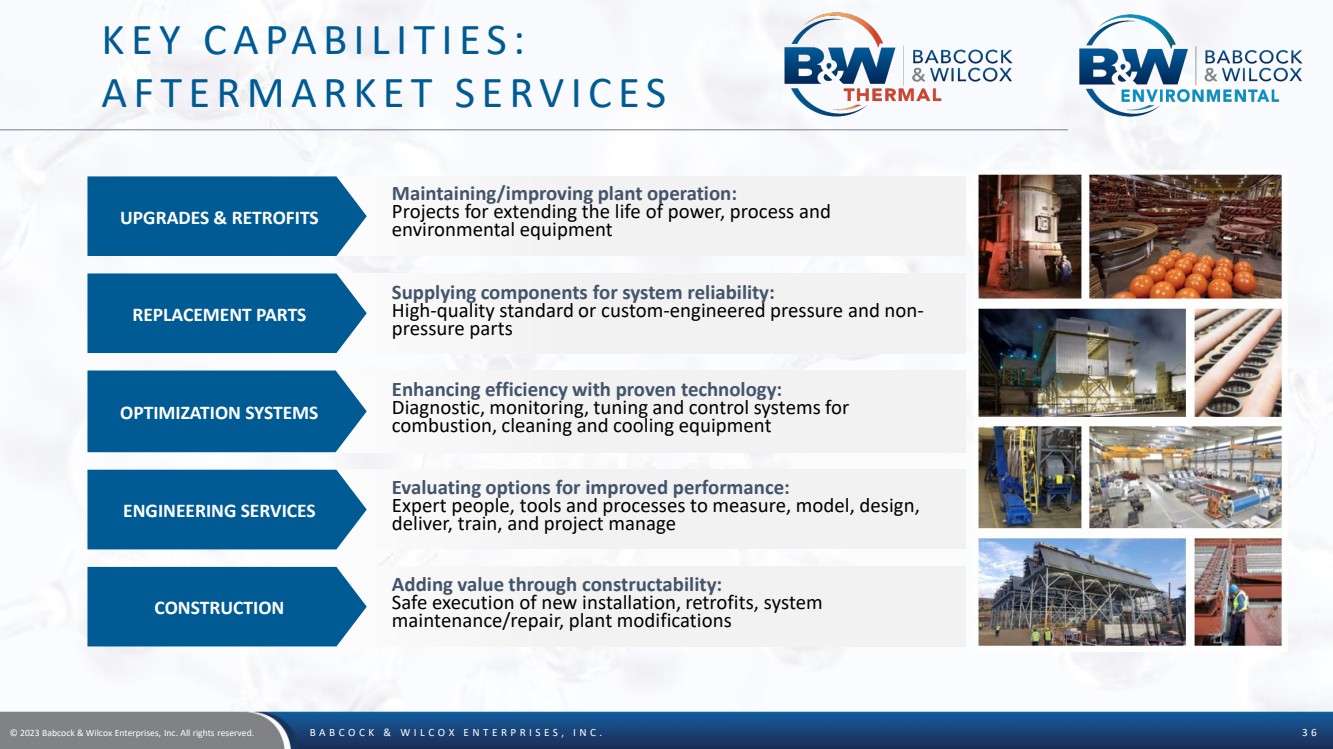 KEY CAPABILITIES:
AFTERMARKET SERVICES

B&W BABCOCK & WILCOX THERMAL

B&W BABCOCK & WILCOX ENVIRONMENTAL

UPGRADES & RETROFITS

Maintaining/improving plant operation:
Projects for extending the life of power, process and environmental equipment

REPLACEMENT PARTS

Supplying components for system reliability:
High-quality standard or custom-engineered pressure and non-pressure parts

OPTIMIZATION SYSTEMS

Enhancing efficiency with proven technology:
Diagnostic, monitoring, tuning and control systems for combustion, cleaning and cooling equipment

ENGINEERING SERVICES

Evaluating options for improved performance:
Expert people, tools and processes to measure, model, design, deliver, train, and project manage

CONSTRUCTION

Adding value through constructability:
Safe execution of new installation, retrofits, system maintenance/repair, plant modifications

© 2023 Babcock & Wilcox Enterprises, Inc. All rights reserved.

BABCOCK & WILCOX ENTERPRISES, INC.

36